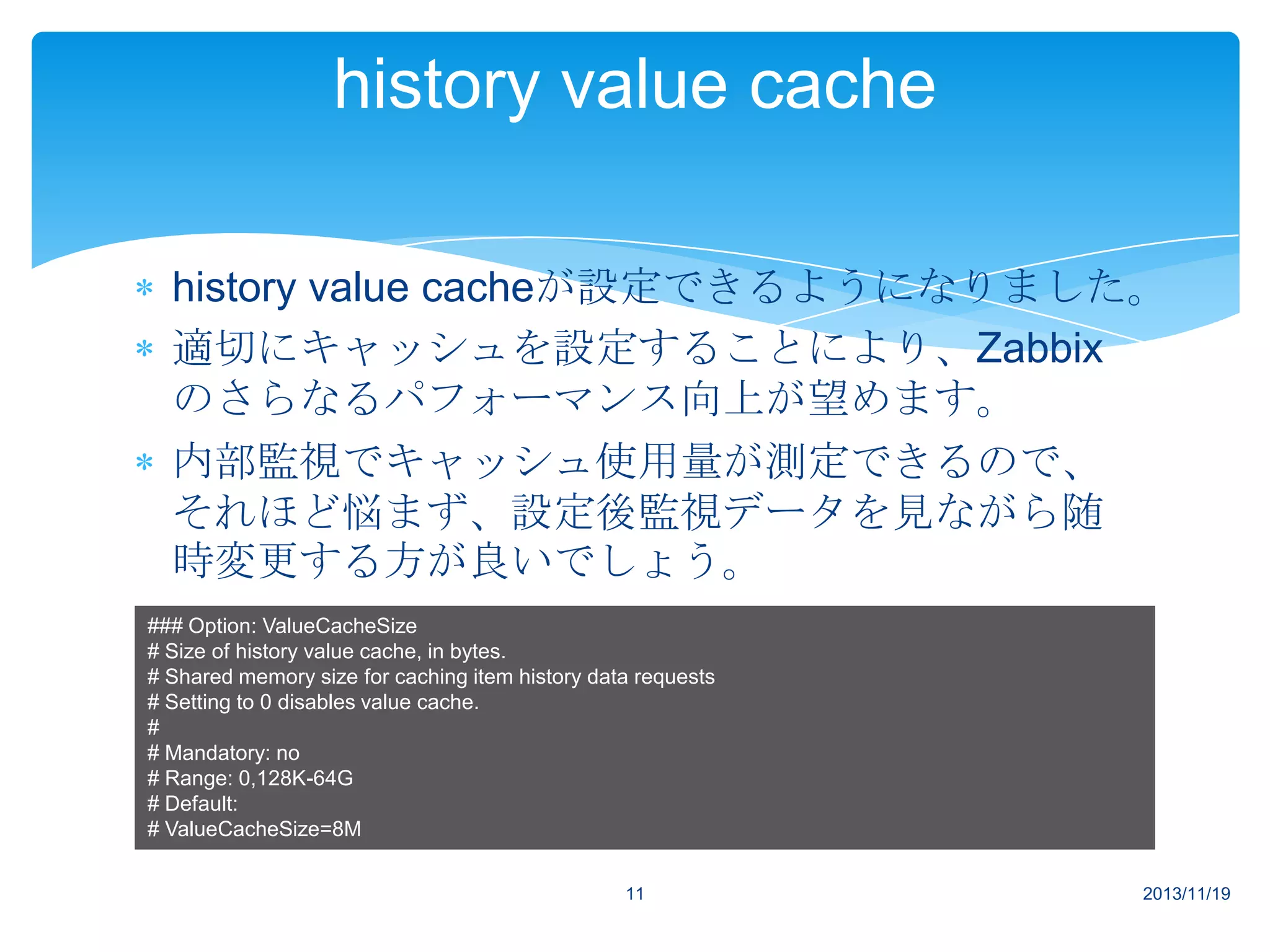 history value cache

* history value cacheが設定できるようになりました。
* 適切にキャッシュを設定することにより、Zabbixのさらなるパフォーマンス向上が望めます。
* 内部監視でキャッシュ使用量が測定できるので、それほど悩まず、設定後監視データを見ながら随時変更する方が良いでしょう。

### Option: ValueCacheSize
# Size of history value cache, in bytes.
# Shared memory size for caching item history data requests
# Setting to 0 disables value cache.
#
# Mandatory: no
# Range: 0,128K-64G
# Default:
# ValueCacheSize=8M

11

2013/11/19